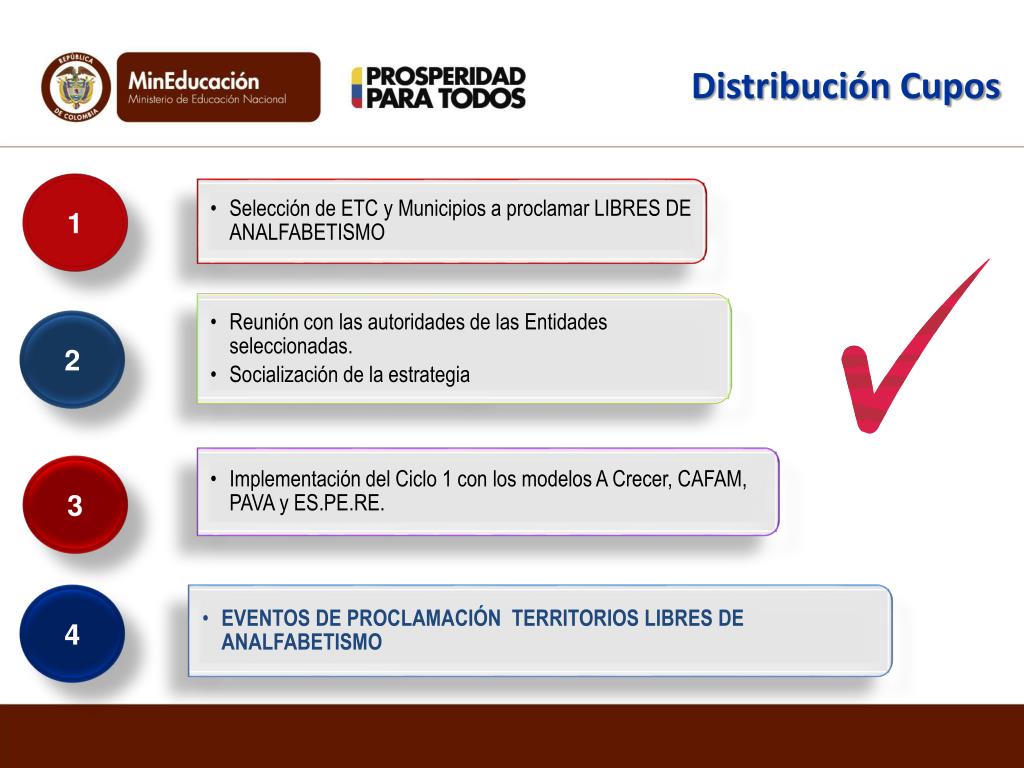 REPÚBLICA DE COLOMBIA

MinEducación
Ministerio de Educación Nacional

PROSPERIDAD PARA TODOS

Distribución Cupos

1

• Selección de ETC y Municipios a proclamar LIBRES DE ANALFABETISMO

2

• Reunión con las autoridades de las Entidades seleccionadas.
• Socialización de la estrategia

3

• Implementación del Ciclo 1 con los modelos A Crecer, CAFAM, PAVA y ES.PE.RE.

4

• EVENTOS DE PROCLAMACIÓN TERRITORIOS LIBRES DE ANALFABETISMO